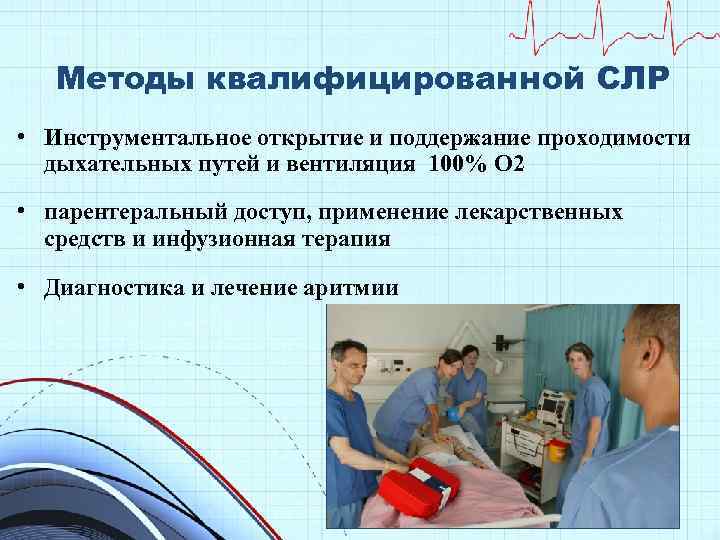 Методы квалифицированной СЛР

• Инструментальное открытие и поддержание проходимости дыхательных путей и вентиляция 100% О2

• парентеральный доступ, применение лекарственных средств и инфузионная терапия

• Диагностика и лечение аритмии